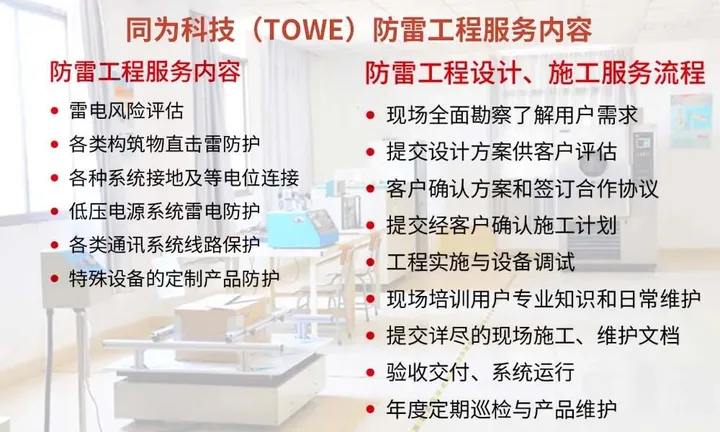 同为科技（TOWE）防雷工程服务内容

防雷工程服务内容

- 雷电风险评估
- 各类构筑物直击雷防护
- 各种系统接地及等电位连接
- 低压电源系统雷电防护
- 各类通讯系统线路保护
- 特殊设备的定制产品防护

防雷工程设计、施工服务流程

- 现场全面勘察了解用户需求
- 提交设计方案供客户评估
- 客户确认方案和签订合作协议
- 提交经客户确认施工计划
- 工程实施与设备调试
- 现场培训用户专业知识和日常维护
- 提交详尽的现场施工、维护文档
- 验收交付、系统运行
- 年度定期巡检与产品维护